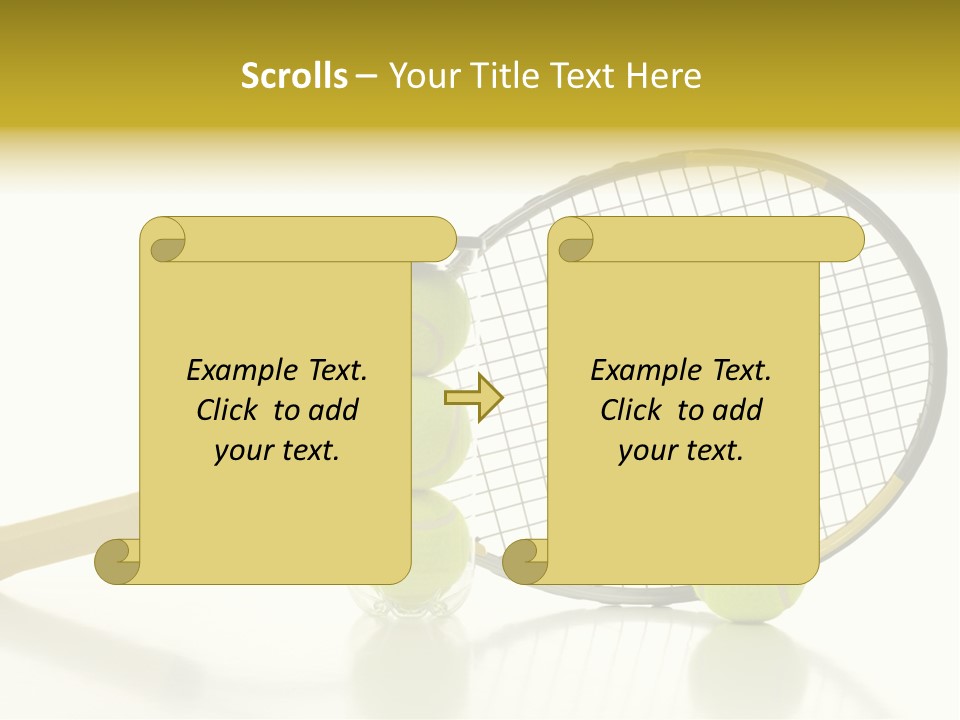 Scrolls – Your Title Text Here

Example Text. Click to add your text.

Example Text. Click to add your text.